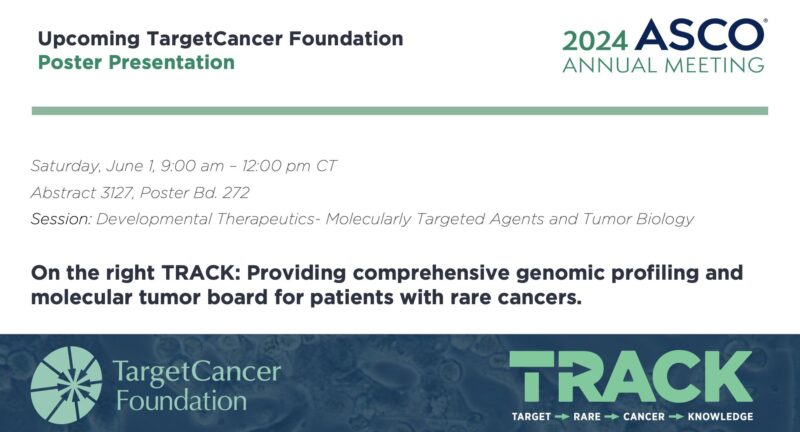 Upcoming TargetCancer Foundation
Poster Presentation

2024 ASCO®
ANNUAL MEETING

Saturday, June 1, 9:00 am – 12:00 pm CT

Abstract 3127, Poster Bd. 272

Session: Developmental Therapeutics- Molecularly Targeted Agents and Tumor Biology

On the right TRACK: Providing comprehensive genomic profiling and molecular tumor board for patients with rare cancers.

TargetCancer Foundation

TRACK

TARGET → RARE → CANCER → KNOWLEDGE